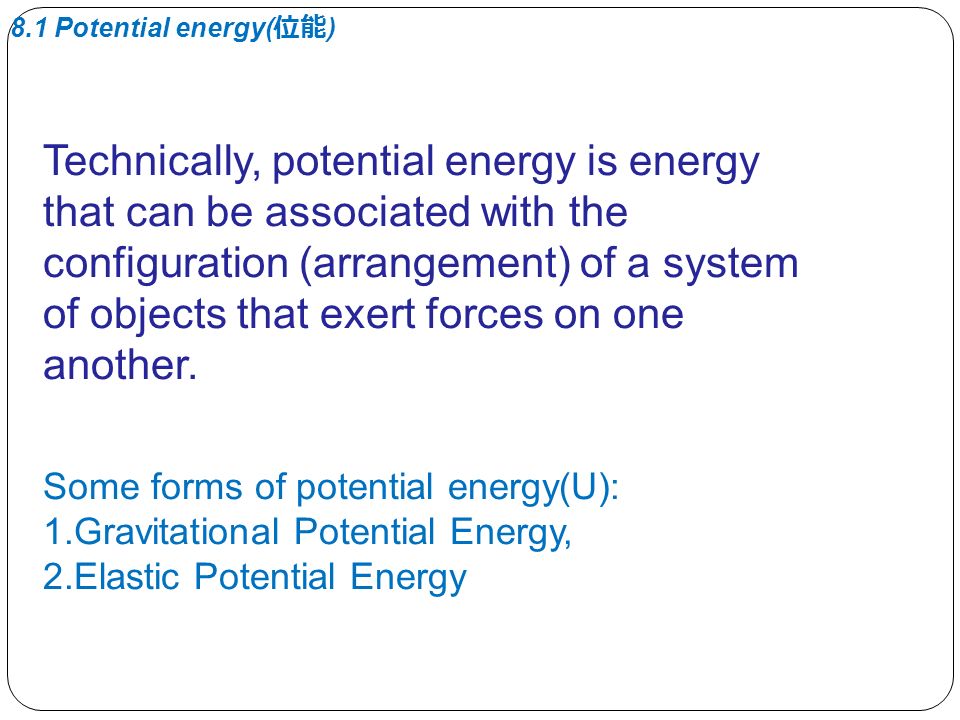 8.1 Potential energy(位能)

Technically, potential energy is energy that can be associated with the configuration (arrangement) of a system of objects that exert forces on one another.

Some forms of potential energy(U):
1.Gravitational Potential Energy,
2.Elastic Potential Energy